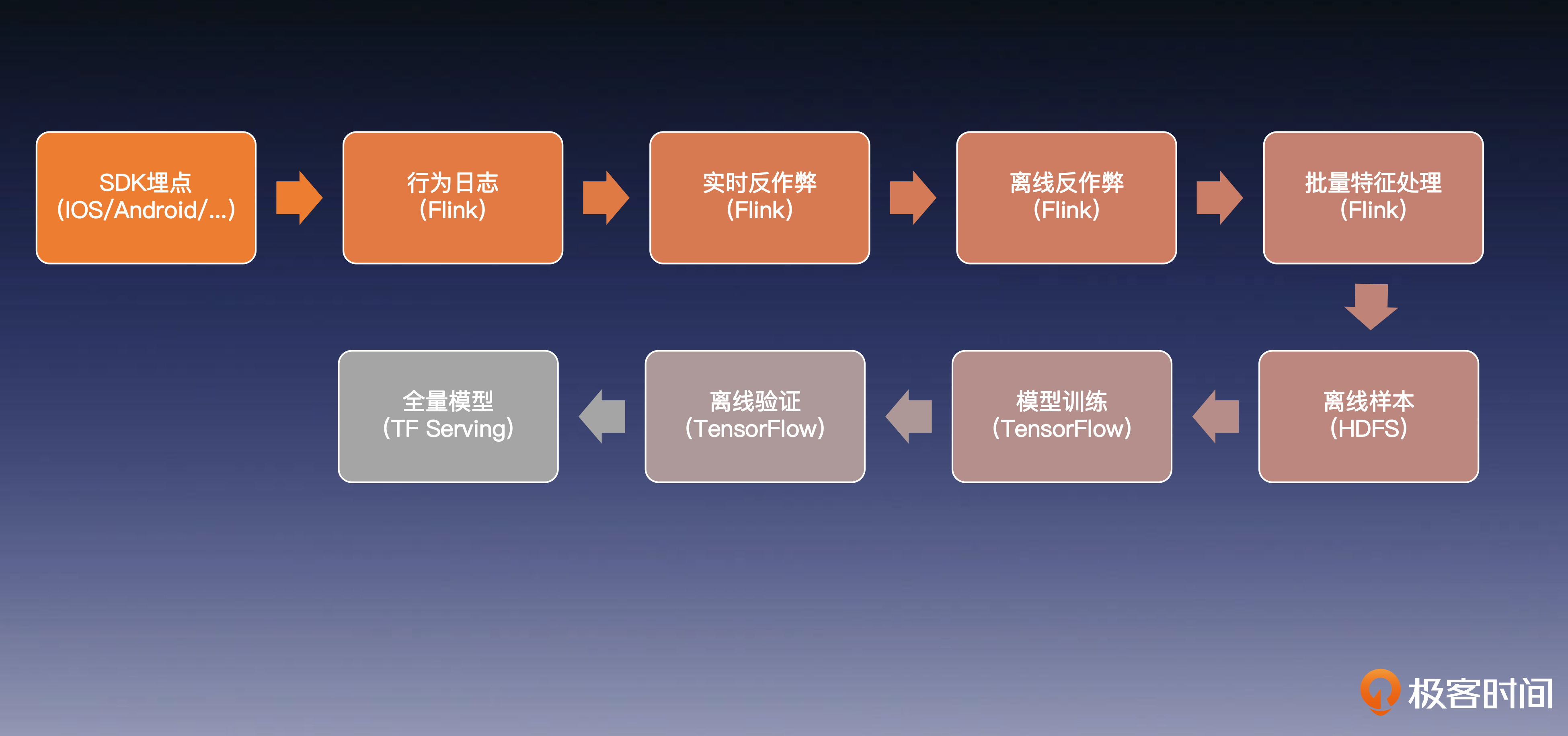 SDK埋点
(IOS/Android/...)

行为日志
(Flink)

实时反作弊
(Flink)

离线反作弊
(Flink)

批量特征处理
(Flink)

离线样本
(HDFS)

模型训练
(TensorFlow)

离线验证
(TensorFlow)

全量模型
(TF Serving)

极客时间